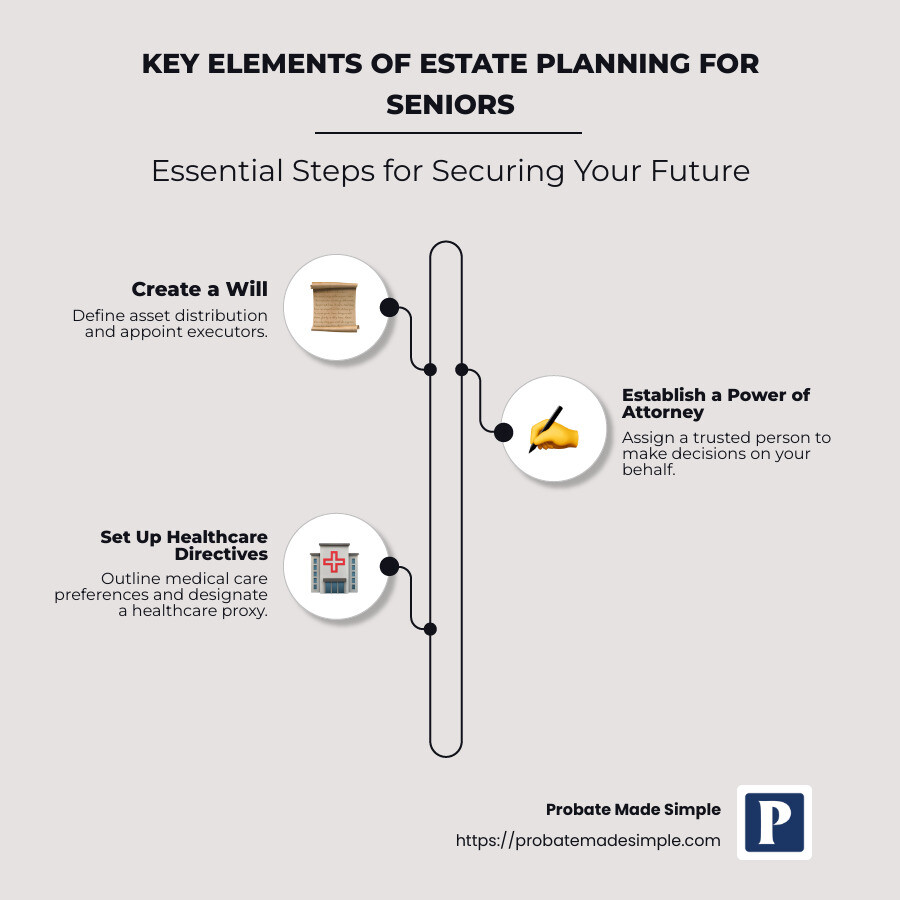 KEY ELEMENTS OF ESTATE PLANNING FOR SENIORS

Essential Steps for Securing Your Future

Create a Will
Define asset distribution and appoint executors.

Establish a Power of Attorney
Assign a trusted person to make decisions on your behalf.

Set Up Healthcare Directives
Outline medical care preferences and designate a healthcare proxy.

Probate Made Simple
https://probatemadesimple.com

P